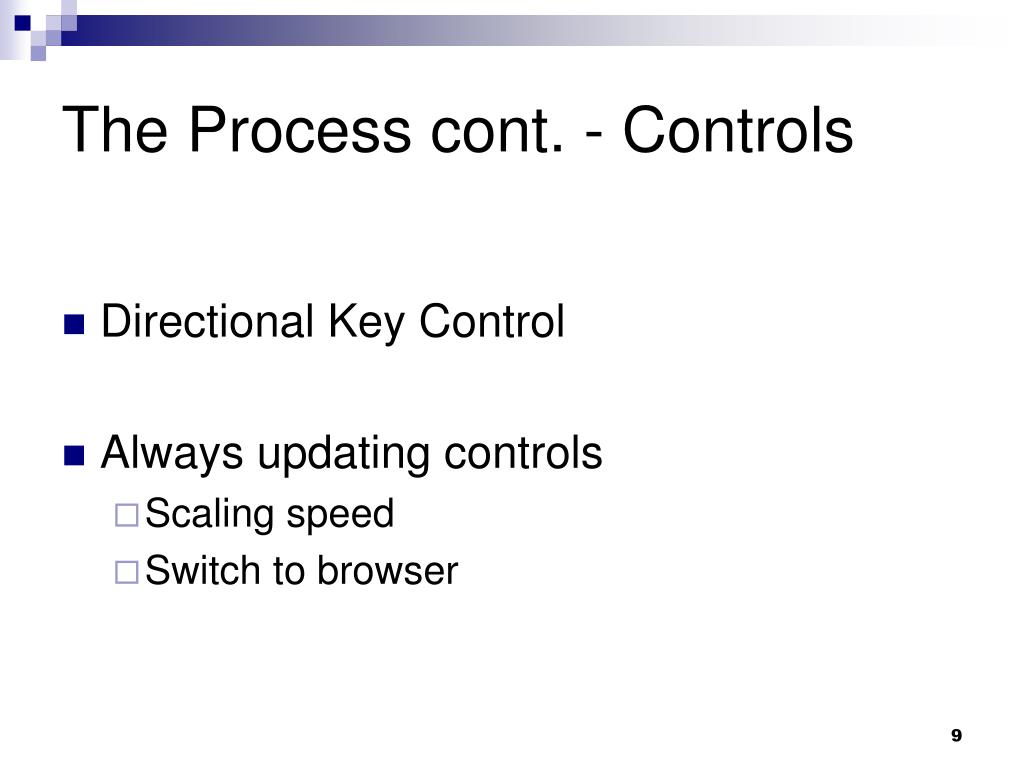 The Process cont. - Controls

Directional Key Control

Always updating controls

Scaling speed

Switch to browser

9